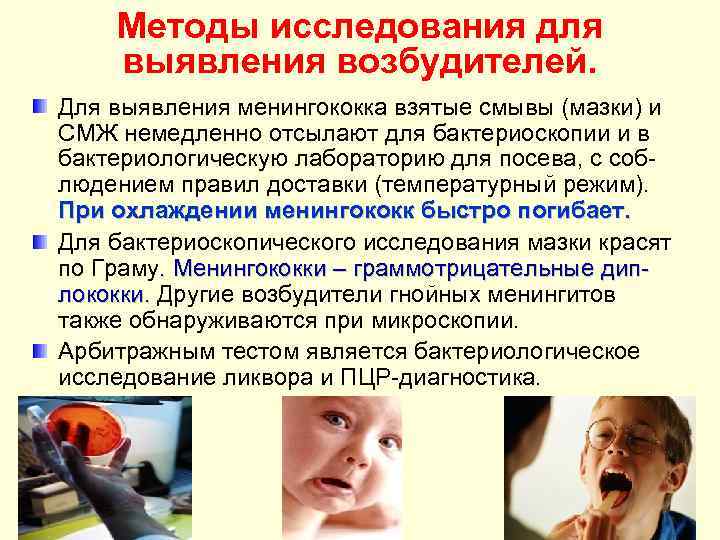 Методы исследования для выявления возбудителей.

Для выявления менингококка взятые смывы (мазки) и СМЖ немедленно отсылают для бактериоскопии и в бактериологическую лабораторию для посева, с соблюдением правил доставки (температурный режим). При охлаждении менингококк быстро погибает.

Для бактериоскопического исследования мазки красят по Граму. Менингококки – граммотрицательные диплококки. Другие возбудители гнойных менингитов также обнаруживаются при микроскопии.

Арбитражным тестом является бактериологическое исследование ликвора и ПЦР-диагностика.